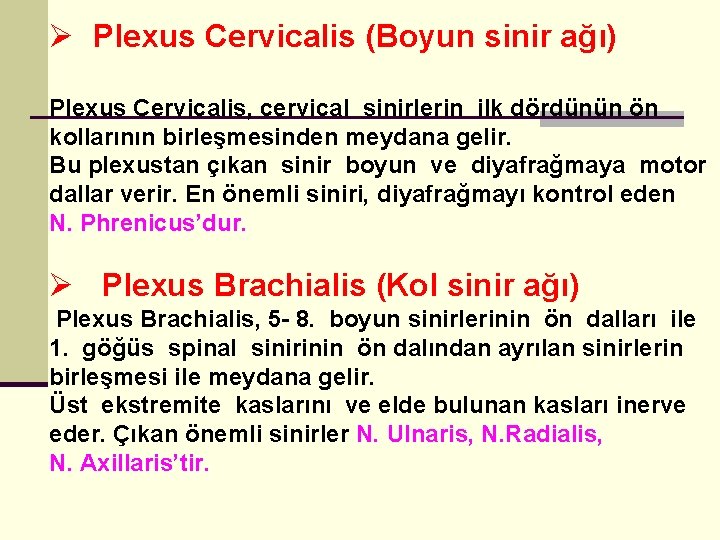 ➢ Plexus Cervicalis (Boyun sinir ağı)

Plexus Cervicalis, cervical sinirlerin ilk dördünün ön kollarının birleşmesinden meydana gelir.
Bu plexustan çıkan sinir boyun ve diyafrağmaya motor dallar verir. En önemli siniri, diyafrağmayı kontrol eden N. Phrenicus'dur.

➢ Plexus Brachialis (Kol sinir ağı)
Plexus Brachialis, 5- 8. boyun sinirlerinin ön dalları ile 1. göğüs spinal sinirinin ön dalından ayrılan sinirlerin birleşmesi ile meydana gelir.
Üst ekstremite kaslarını ve elde bulunan kasları inerve eder. Çıkan önemli sinirler N. Ulnaris, N.Radialis, N. Axillaris'tir.